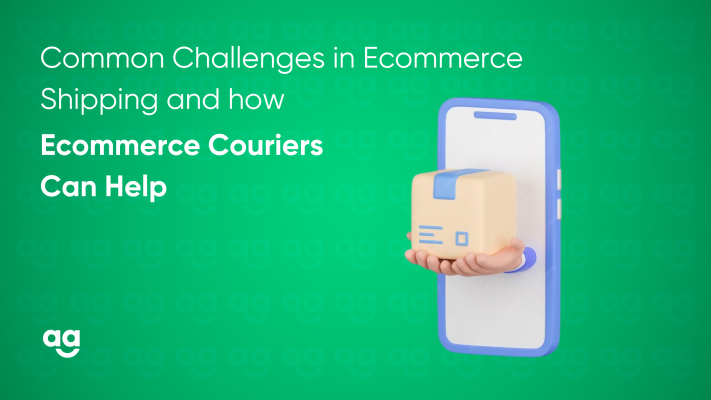 Common Challenges in Ecommerce Shipping and how

Ecommerce Couriers Can Help

ag